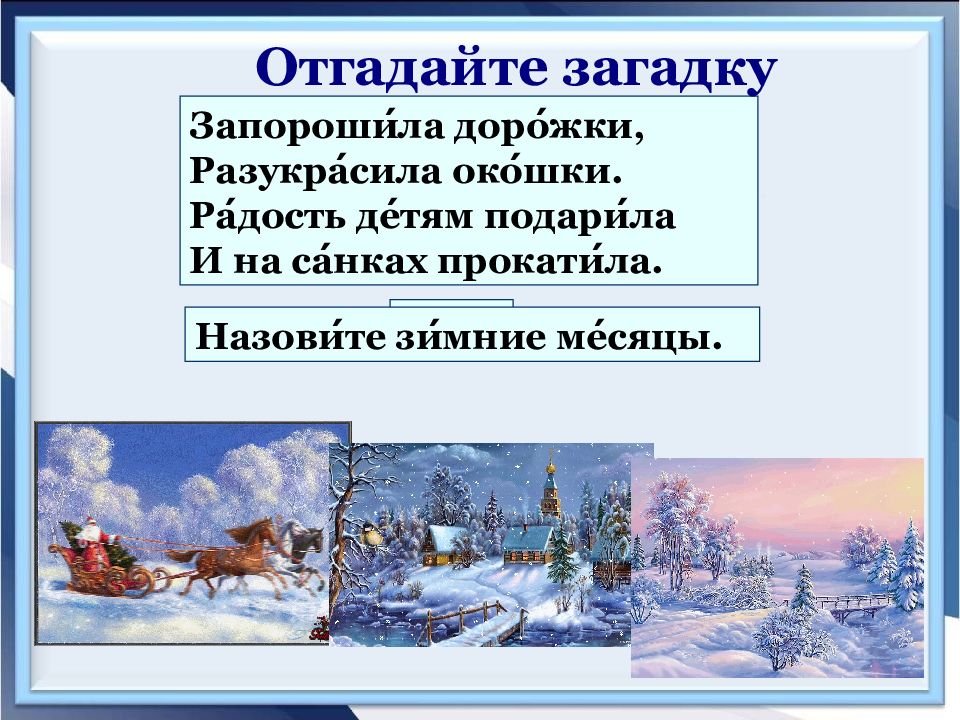 Отгадайте загадку

Запороши́ла доро́жки,
Разукра́сила око́шки.
Ра́дость де́тям подари́ла
И на са́нках прокати́ла.

Назови́те зи́мние ме́сяцы.